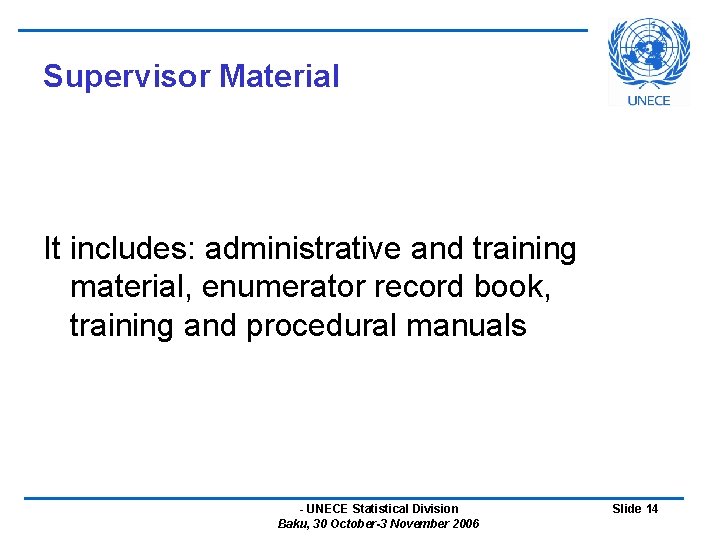 Supervisor Material

UNECE

It includes: administrative and training material, enumerator record book, training and procedural manuals

- UNECE Statistical Division
Baku, 30 October-3 November 2006

Slide 14